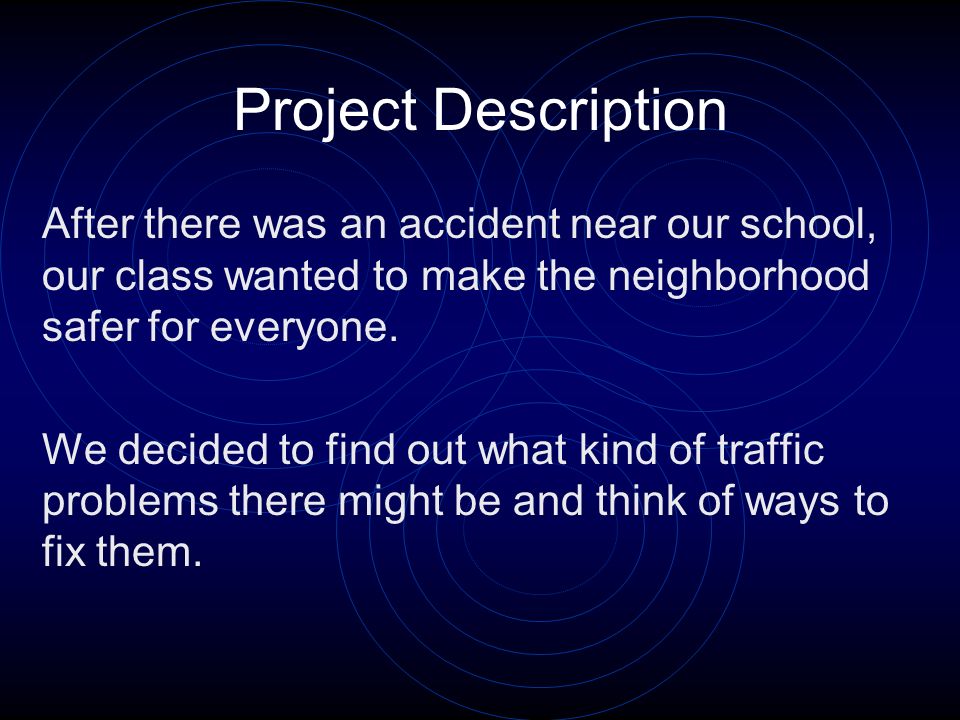 Project Description

After there was an accident near our school, our class wanted to make the neighborhood safer for everyone.

We decided to find out what kind of traffic problems there might be and think of ways to fix them.